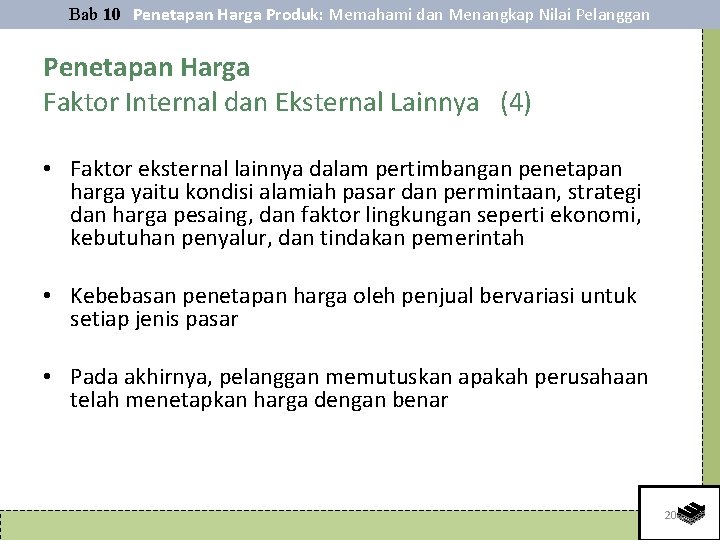 Bab 10 Penetapan Harga Produk: Memahami dan Menangkap Nilai Pelanggan

Penetapan Harga
Faktor Internal dan Eksternal Lainnya (4)

• Faktor eksternal lainnya dalam pertimbangan penetapan harga yaitu kondisi alamiah pasar dan permintaan, strategi dan harga pesaing, dan faktor lingkungan seperti ekonomi, kebutuhan penyalur, dan tindakan pemerintah

• Kebebasan penetapan harga oleh penjual bervariasi untuk setiap jenis pasar

• Pada akhirnya, pelanggan memutuskan apakah perusahaan telah menetapkan harga dengan benar

20